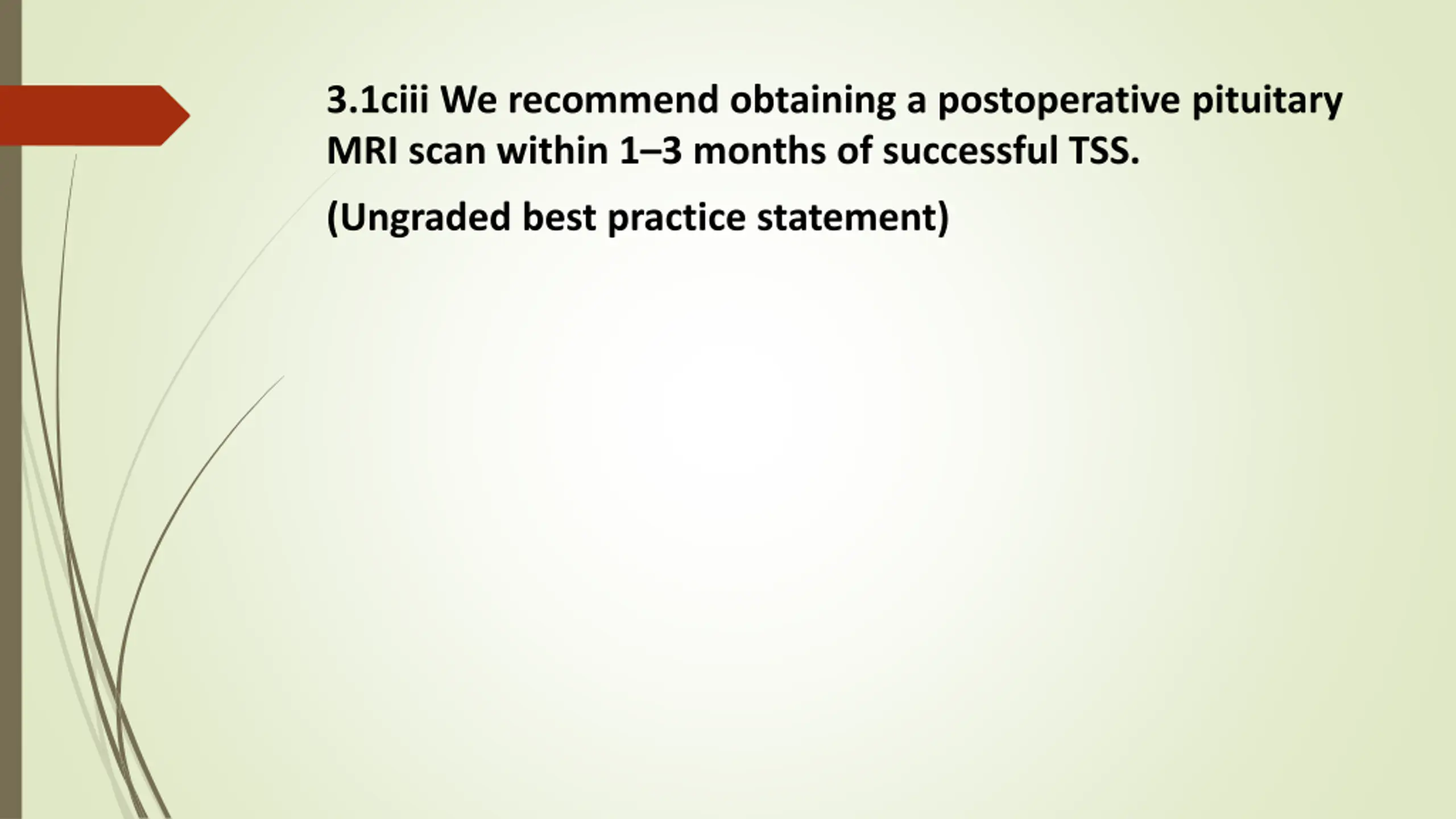 3.1ciii We recommend obtaining a postoperative pituitary MRI scan within 1–3 months of successful TSS.

(Ungraded best practice statement)